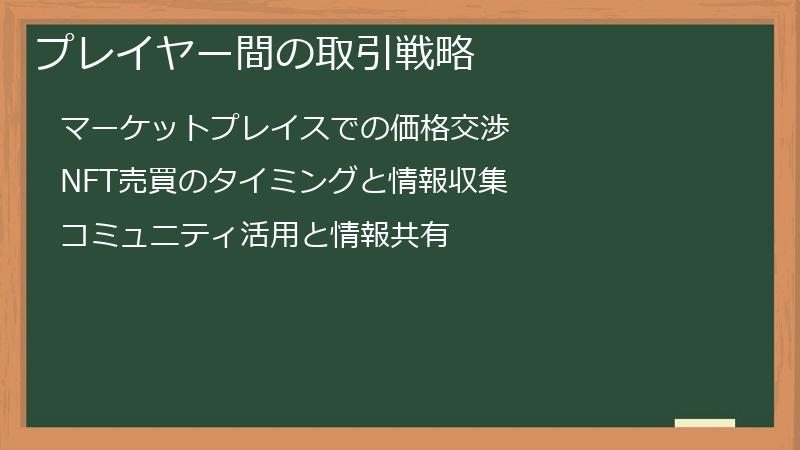 プレイヤー間の取引戦略

マーケットプレイスでの価格交渉

NFT売買のタイミングと情報収集

コミュニティ活用と情報共有